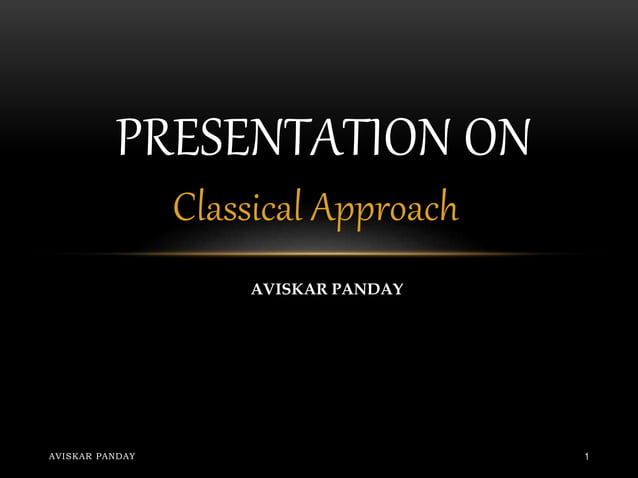 PRESENTATION ON

Classical Approach

AVISKAR PANDAY

AVISKAR PANDAY

1